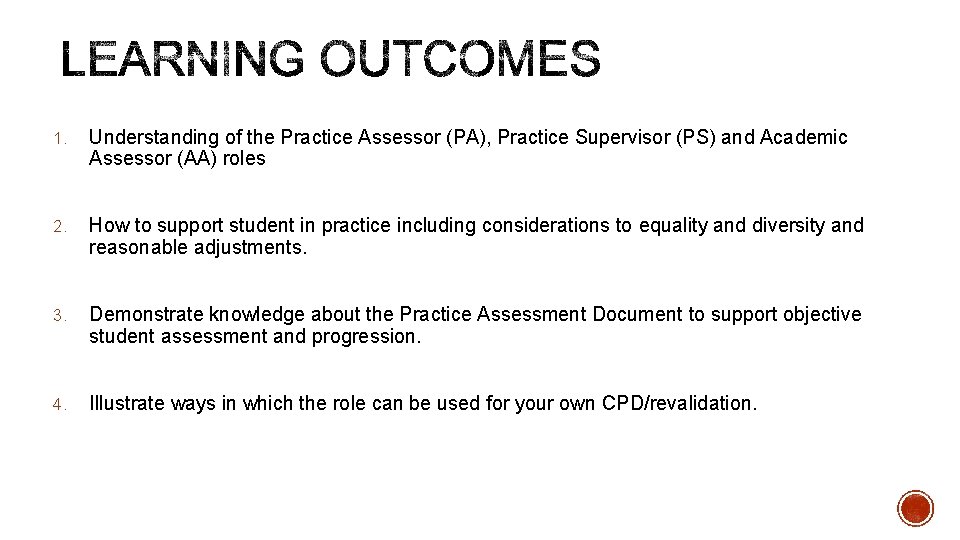 LEARNING OUTCOMES

1. Understanding of the Practice Assessor (PA), Practice Supervisor (PS) and Academic Assessor (AA) roles

2. How to support student in practice including considerations to equality and diversity and reasonable adjustments.

3. Demonstrate knowledge about the Practice Assessment Document to support objective student assessment and progression.

4. Illustrate ways in which the role can be used for your own CPD/revalidation.